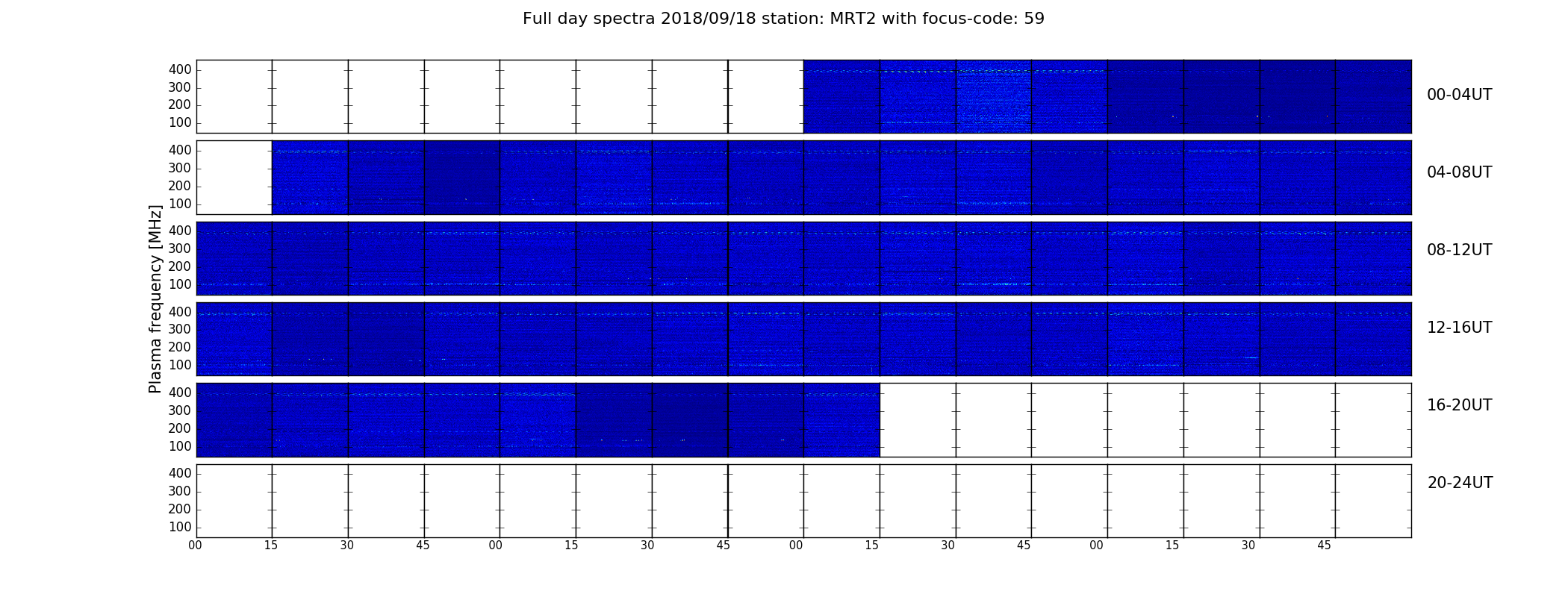 Full day spectra 2018/09/18 station: MRT2 with focus-code: 59

Plasma frequency [MHz]

400
300
200
100
00-04UT

400
300
200
100
04-08UT

400
300
200
100
08-12UT

400
300
200
100
12-16UT

400
300
200
100
16-20UT

400
300
200
100
20-24UT

00 15 30 45 00 15 30 45 00 15 30 45 00 15 30 45